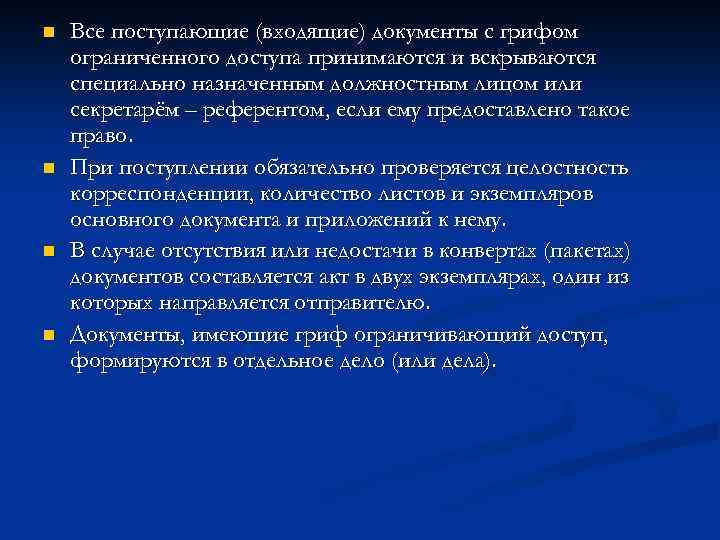 - Все поступающие (входящие) документы с грифом ограниченного доступа принимаются и вскрываются специально назначенным должностным лицом или секретарём – референтом, если ему предоставлено такое право.
- При поступлении обязательно проверяется целостность корреспонденции, количество листов и экземпляров основного документа и приложений к нему.
- В случае отсутствия или недостачи в конвертах (пакетах) документов составляется акт в двух экземплярах, один из которых направляется отправителю.
- Документы, имеющие гриф ограничивающий доступ, формируются в отдельное дело (или дела).